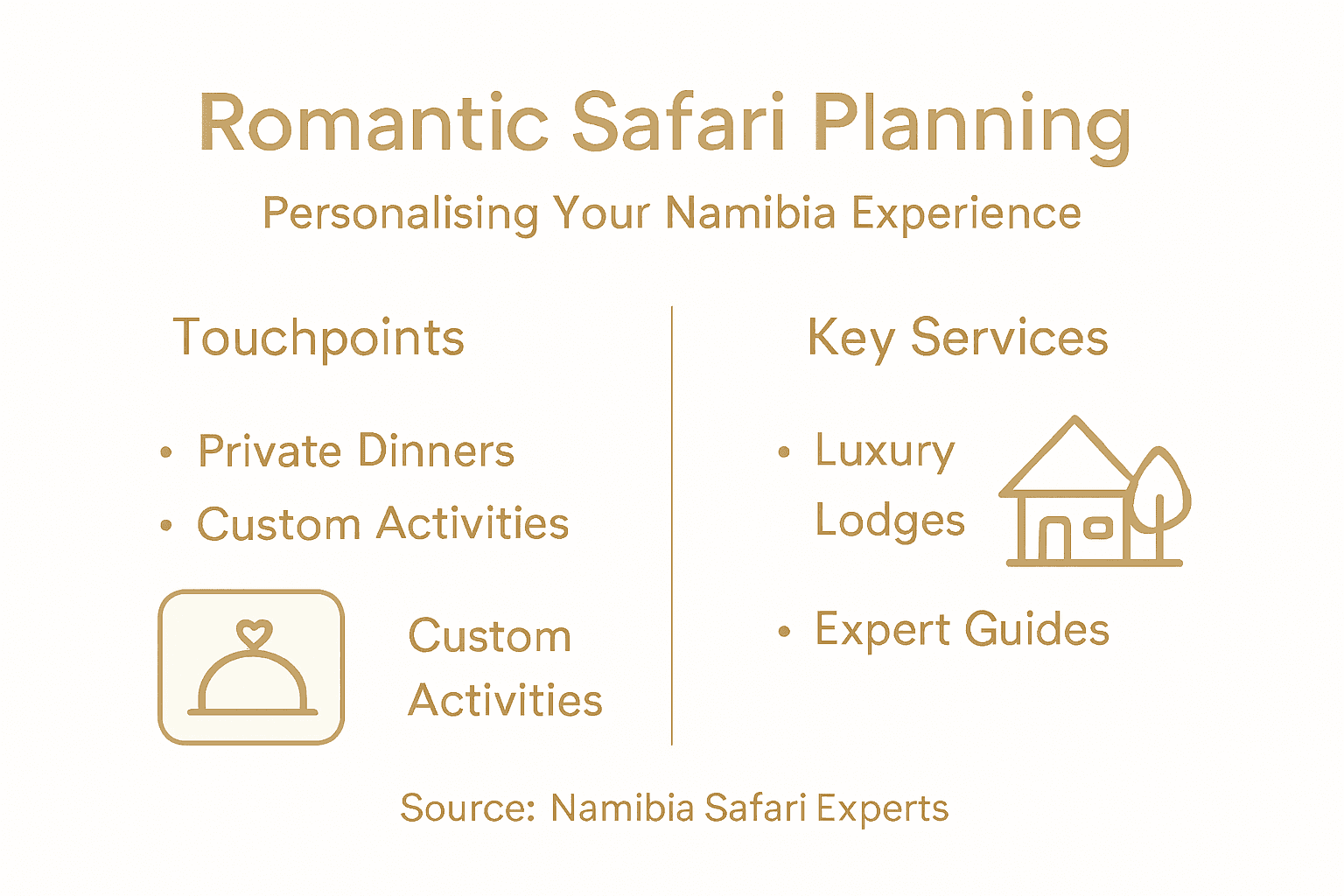 Romantic Safari Planning

Personalising Your Namibia Experience

Touchpoints

• Private Dinners
• Custom Activities

Custom Activities

Key Services

• Luxury Lodges

• Expert Guides

Source: Namibia Safari Experts